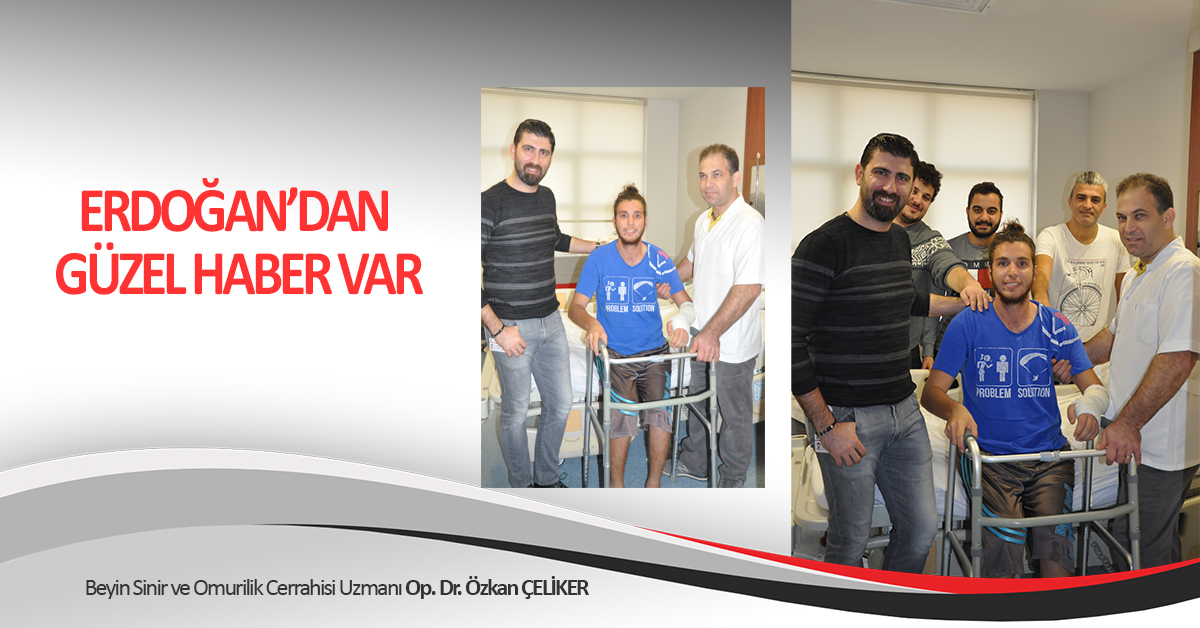 ERDOĞAN'DAN GÜZEL HABER VAR

PROBLEM SOLUTION

PROBLEM SOLUTION

Beyin Sinir ve Omurilik Cerrahisi Uzmanı Op. Dr. Özkan ÇELİKER